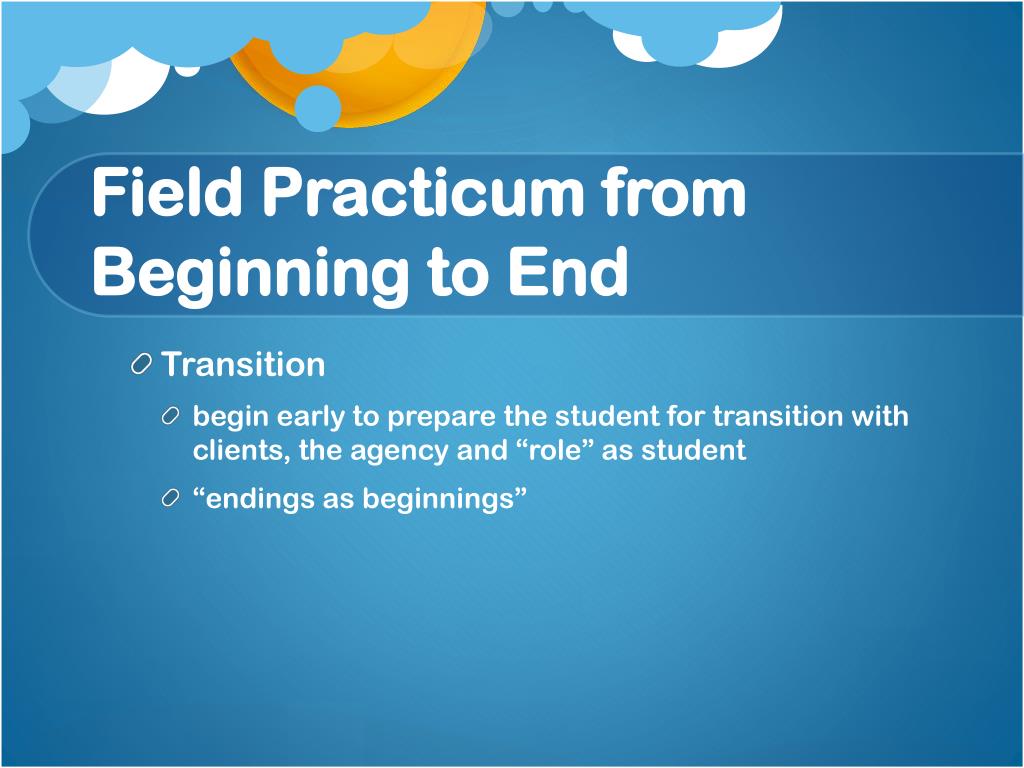 Field Practicum from Beginning to End

Transition

begin early to prepare the student for transition with clients, the agency and “role” as student

“endings as beginnings”